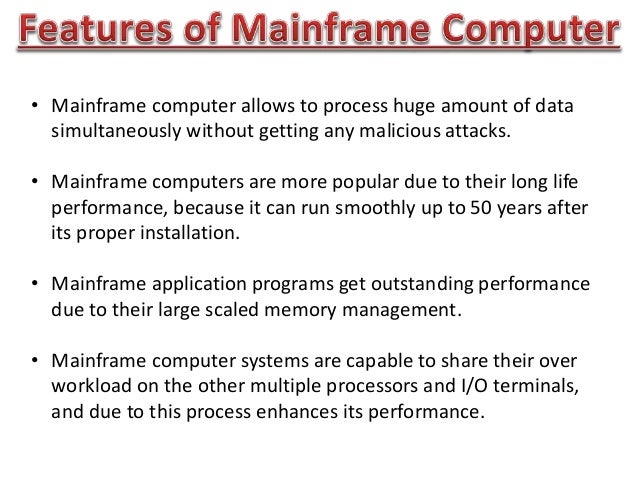 Features of Mainframe Computer

• Mainframe computer allows to process huge amount of data simultaneously without getting any malicious attacks.

• Mainframe computers are more popular due to their long life performance, because it can run smoothly up to 50 years after its proper installation.

• Mainframe application programs get outstanding performance due to their large scaled memory management.

• Mainframe computer systems are capable to share their over workload on the other multiple processors and I/O terminals, and due to this process enhances its performance.